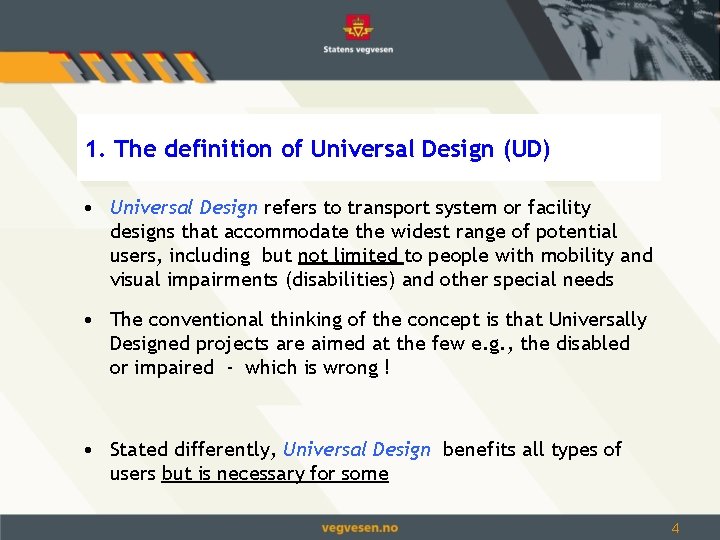 Statens vegvesen

1. The definition of Universal Design (UD)

• Universal Design refers to transport system or facility designs that accommodate the widest range of potential users, including but not limited to people with mobility and visual impairments (disabilities) and other special needs

• The conventional thinking of the concept is that Universally Designed projects are aimed at the few e.g., the disabled or impaired - which is wrong !

• Stated differently, Universal Design benefits all types of users but is necessary for some

vegvesen.no

4